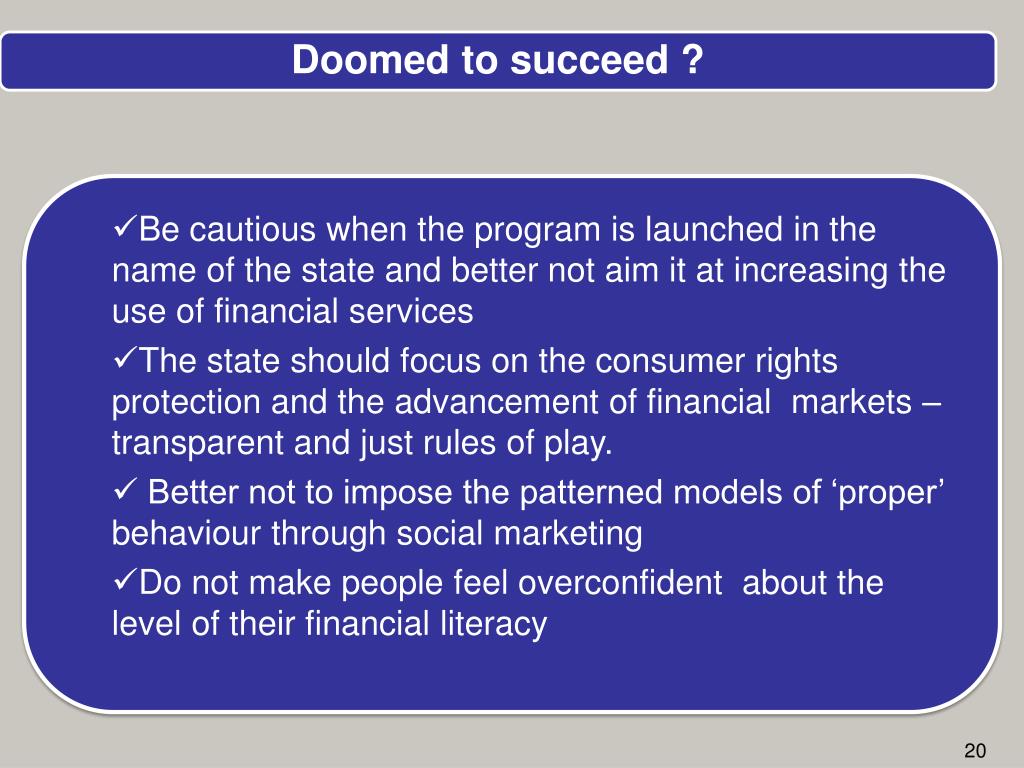 Doomed to succeed ?

✓Be cautious when the program is launched in the name of the state and better not aim it at increasing the use of financial services

✓The state should focus on the consumer rights protection and the advancement of financial markets – transparent and just rules of play.

✓ Better not to impose the patterned models of ‘proper’ behaviour through social marketing

✓Do not make people feel overconfident about the level of their financial literacy

20